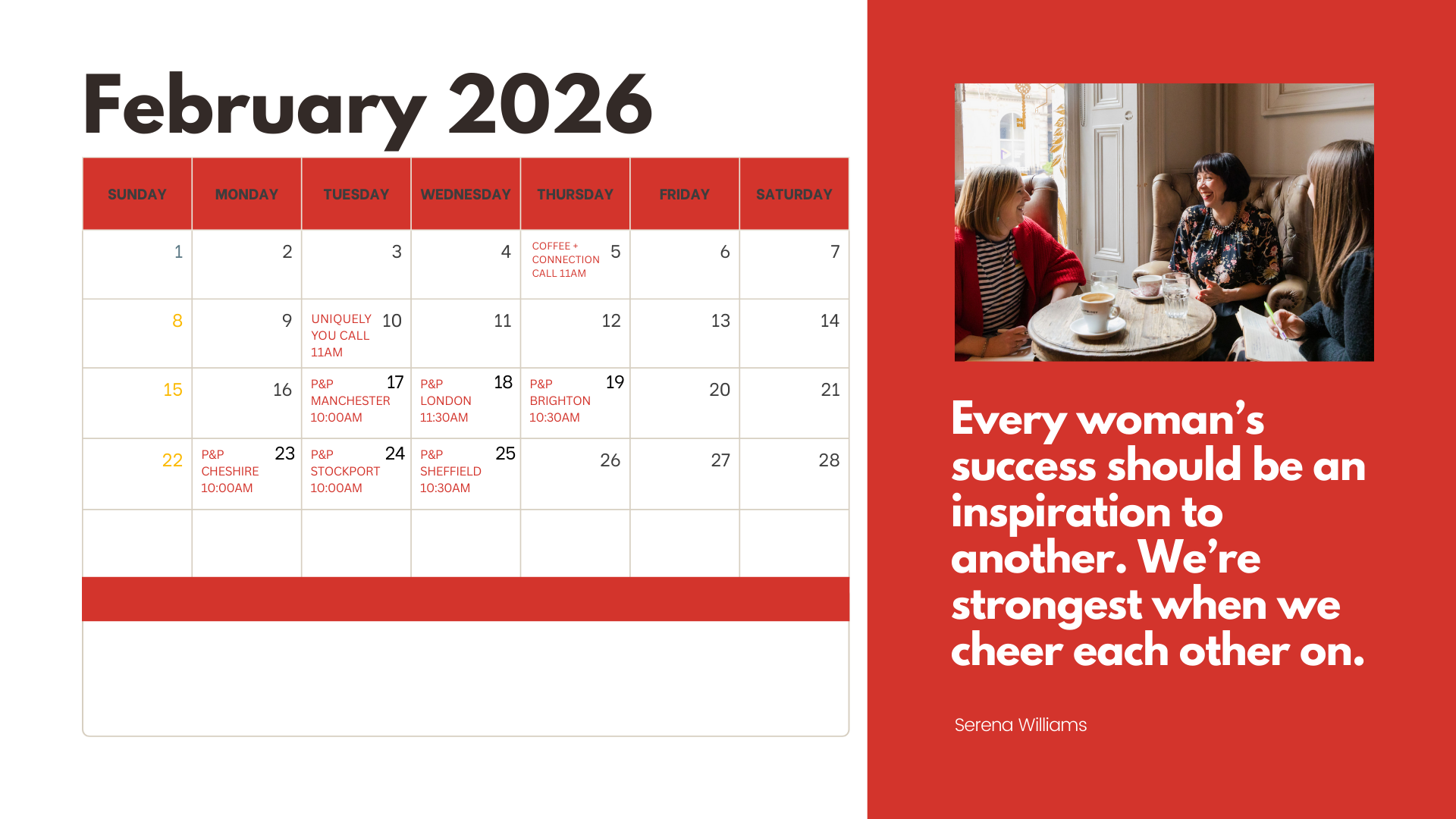 February 2026

| SUNDAY | MONDAY | TUESDAY | WEDNESDAY | THURSDAY | FRIDAY | SATURDAY |
|---|---|---|---|---|---|---|
| 1 | 2 | 3 | 4 | COFFEE + CONNECTION CALL 11AM 5 | 6 | 7 |
| 8 | 9 | UNIQUELY YOU CALL 11AM 10 | 11 | 12 | 13 | 14 |
| 15 | 16 | P&P MANCHESTER 10:00AM 17 | P&P LONDON 11:30AM 18 | P&P BRIGHTON 10:30AM 19 | 20 | 21 |
| 22 | P&P CHESHIRE 10:00AM 23 | P&P STOCKPORT 10:00AM 24 | P&P SHEFFIELD 10:30AM 25 | 26 | 27 | 28 |
| | | | | | | |

Every woman's success should be an inspiration to another. We're strongest when we cheer each other on.

Serena Williams